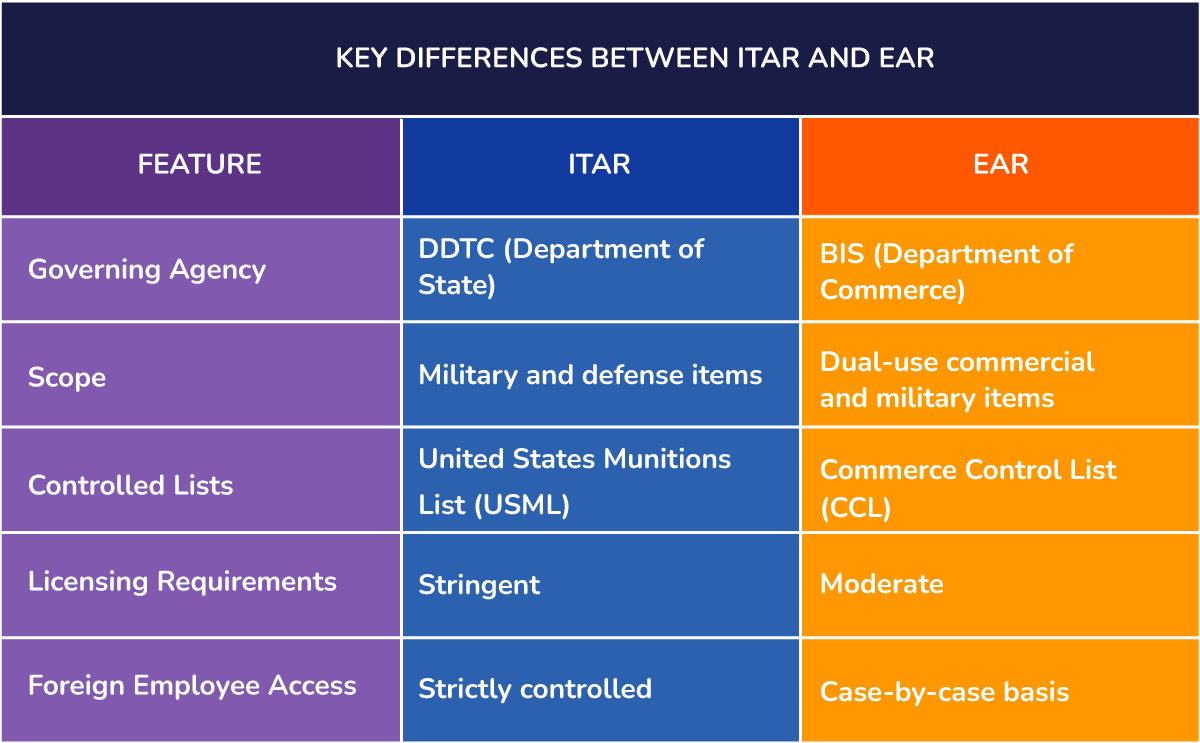 KEY DIFFERENCES BETWEEN ITAR AND EAR

| FEATURE | ITAR | EAR |
|---|---|---|
| Governing Agency | DDTC (Department of State) | BIS (Department of Commerce) |
| Scope | Military and defense items | Dual-use commercial and military items |
| Controlled Lists | United States Munitions List (USML) | Commerce Control List (CCL) |
| Licensing Requirements | Stringent | Moderate |
| Foreign Employee Access | Strictly controlled | Case-by-case basis |